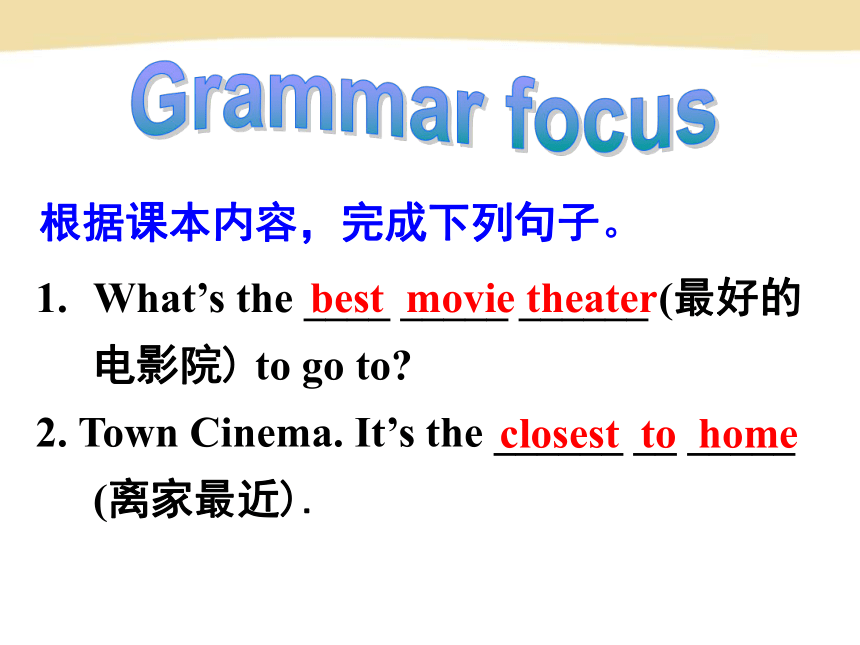 Grammar focus

根据课本内容，完成下列句子。

1. What’s the best movie theater(最好的电影院) to go to?

2. Town Cinema. It’s the closest to home (离家最近).